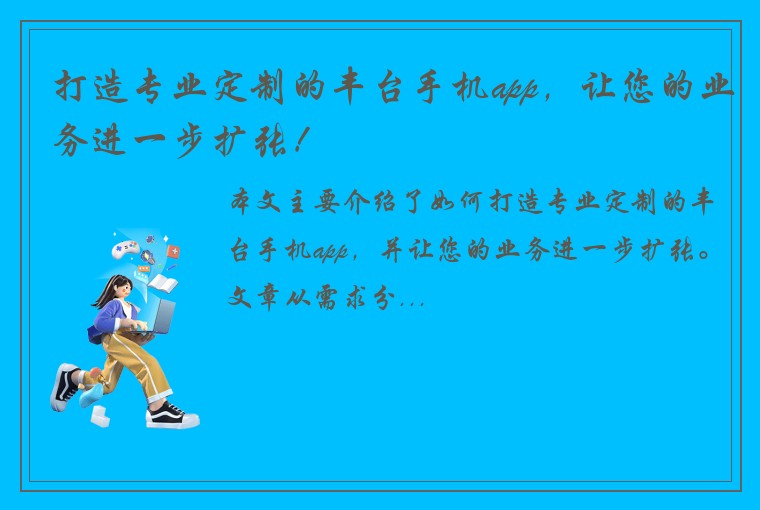 打造专业定制的丰台手机app，让您的业务进一步扩张！

本文主要介绍了如何打造专业定制的丰台手机app，并让您的业务进一步扩张。文章从需求分...